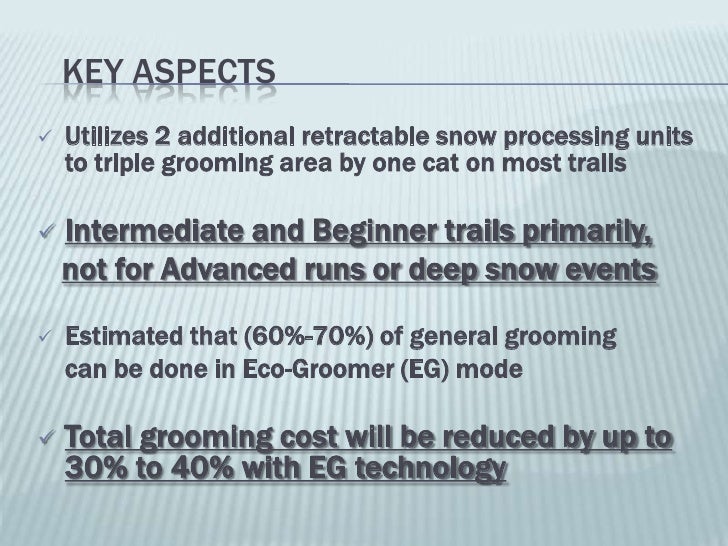 KEY ASPECTS

✓ Utilizes 2 additional retractable snow processing units to triple grooming area by one cat on most trails

✓ Intermediate and Beginner trails primarily, not for Advanced runs or deep snow events

✓ Estimated that (60%-70%) of general grooming can be done in Eco-Groomer (EG) mode

✓ Total grooming cost will be reduced by up to 30% to 40% with EG technology